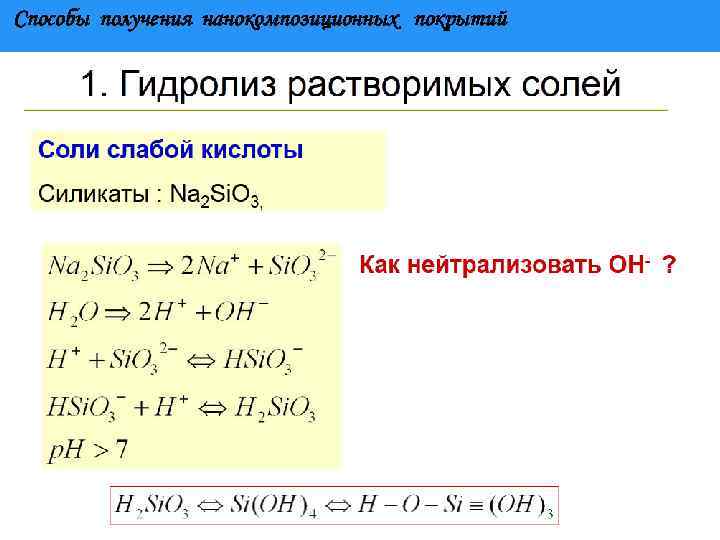 Способы получения нанокомпозиционных покрытий

1. Гидролиз растворимых солей

Соли слабой кислоты

Силикаты : $Na_2SiO_3$,

$Na_2SiO_3 \Rightarrow 2Na^+ + SiO_3^{2-}$

$H_2O \Rightarrow 2H^+ + OH^-$

$H^+ + SiO_3^{2-} \Leftrightarrow HSiO_3^-$

$HSiO_3^- + H^+ \Leftrightarrow H_2SiO_3$

$pH > 7$

Как нейтрализовать $OH^-$ ?

$H_2SiO_3 \Leftrightarrow Si(OH)_4 \Leftrightarrow H-O-Si \equiv (OH)_3$